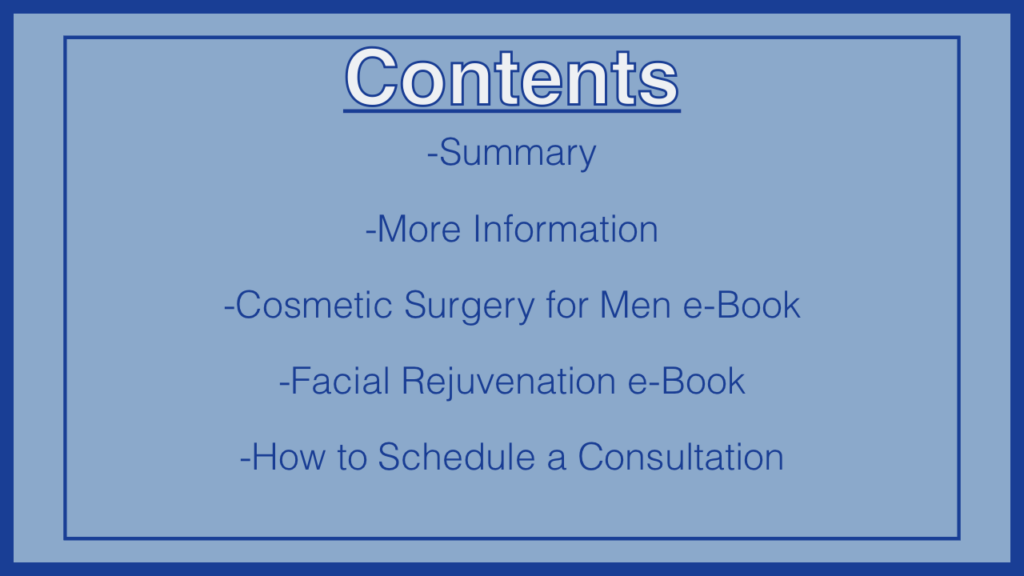 Contents

-Summary

-More Information

-Cosmetic Surgery for Men e-Book

-Facial Rejuvenation e-Book

-How to Schedule a Consultation